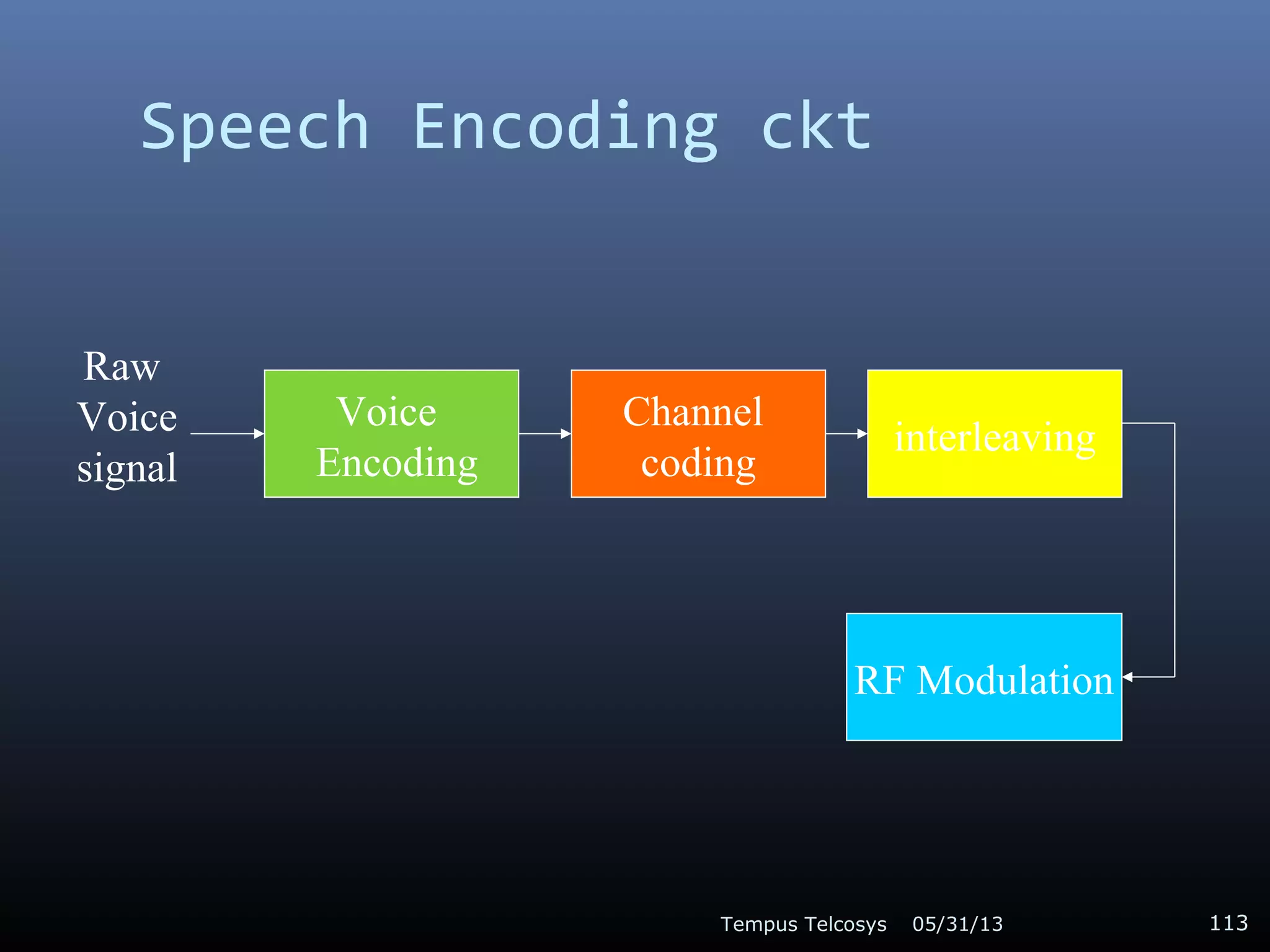 Speech Encoding ckt

Raw Voice signal

Voice Encoding

Channel coding

interleaving

RF Modulation

Tempus Telcosys 05/31/13

113